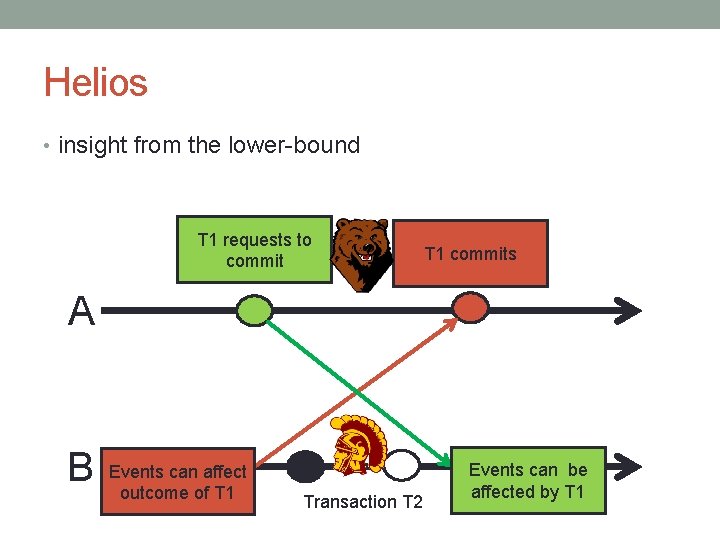 Helios

• insight from the lower-bound

T1 requests to commit

T1 commits

A

B

Events can affect outcome of T1

Transaction T2

Events can be affected by T1